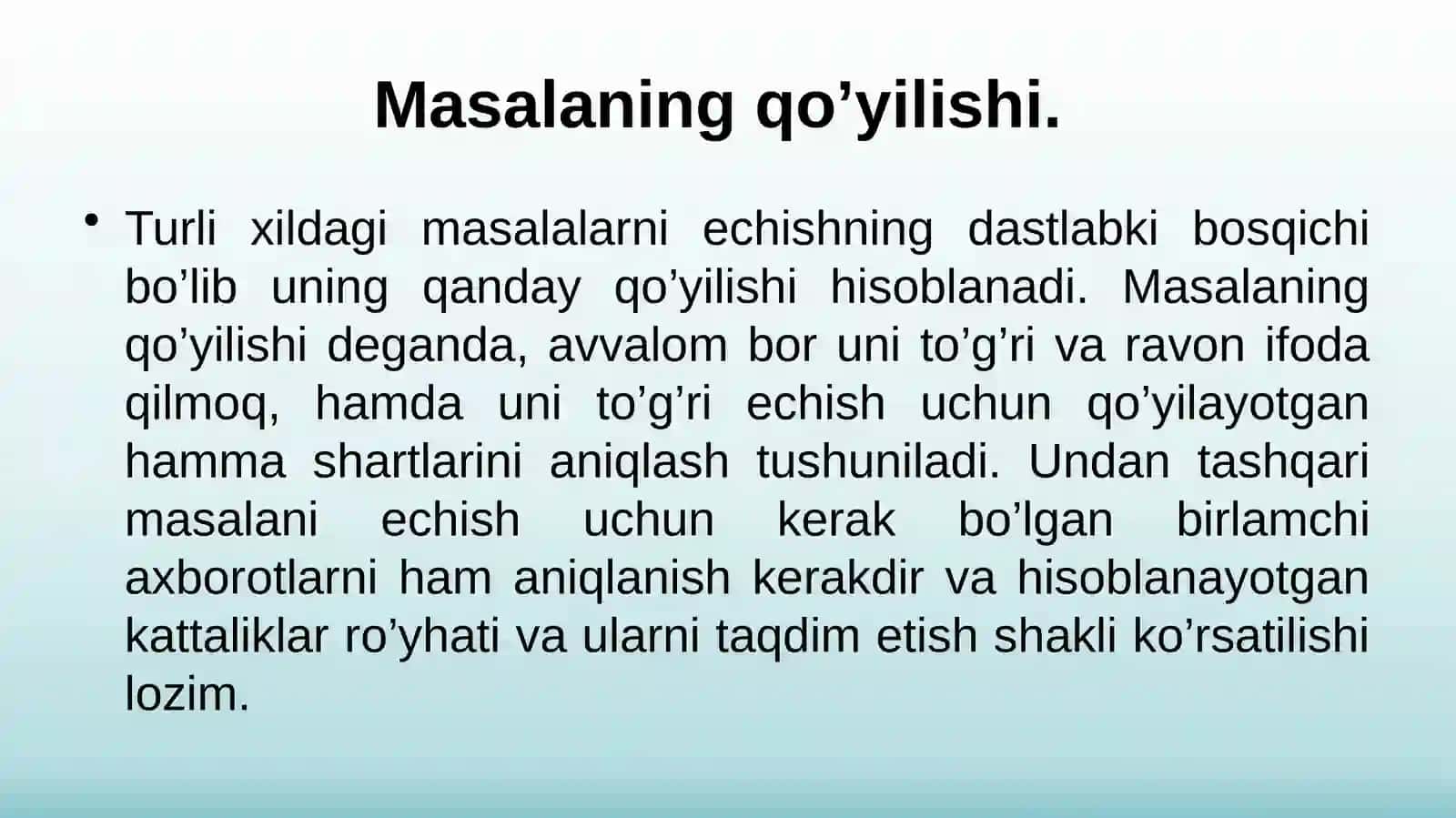 Masalaning qo’yilishi.

• Turli xildagi masalalarni echishning dastlabki bosqichi bo’lib uning qanday qo’yilishi hisoblanadi. Masalaning qo’yilishi deganda, avvalom bor uni to’g’ri va ravon ifoda qilmoq, hamda uni to’g’ri echish uchun qo’yilayotgan hamma shartlarini aniqlash tushuniladi. Undan tashqari masalani echish uchun kerak bo’lgan birlamchi axborotlarni ham aniqlanish kerakdir va hisoblanayotgan kattaliklar ro’yhati va ularni taqdim etish shakli ko’rsatilishi lozim.